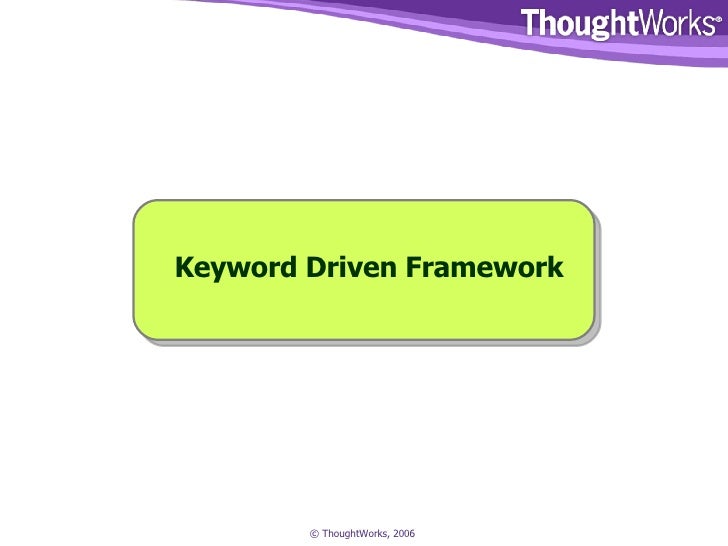 ThoughtWorks®

Keyword Driven Framework

© ThoughtWorks, 2006